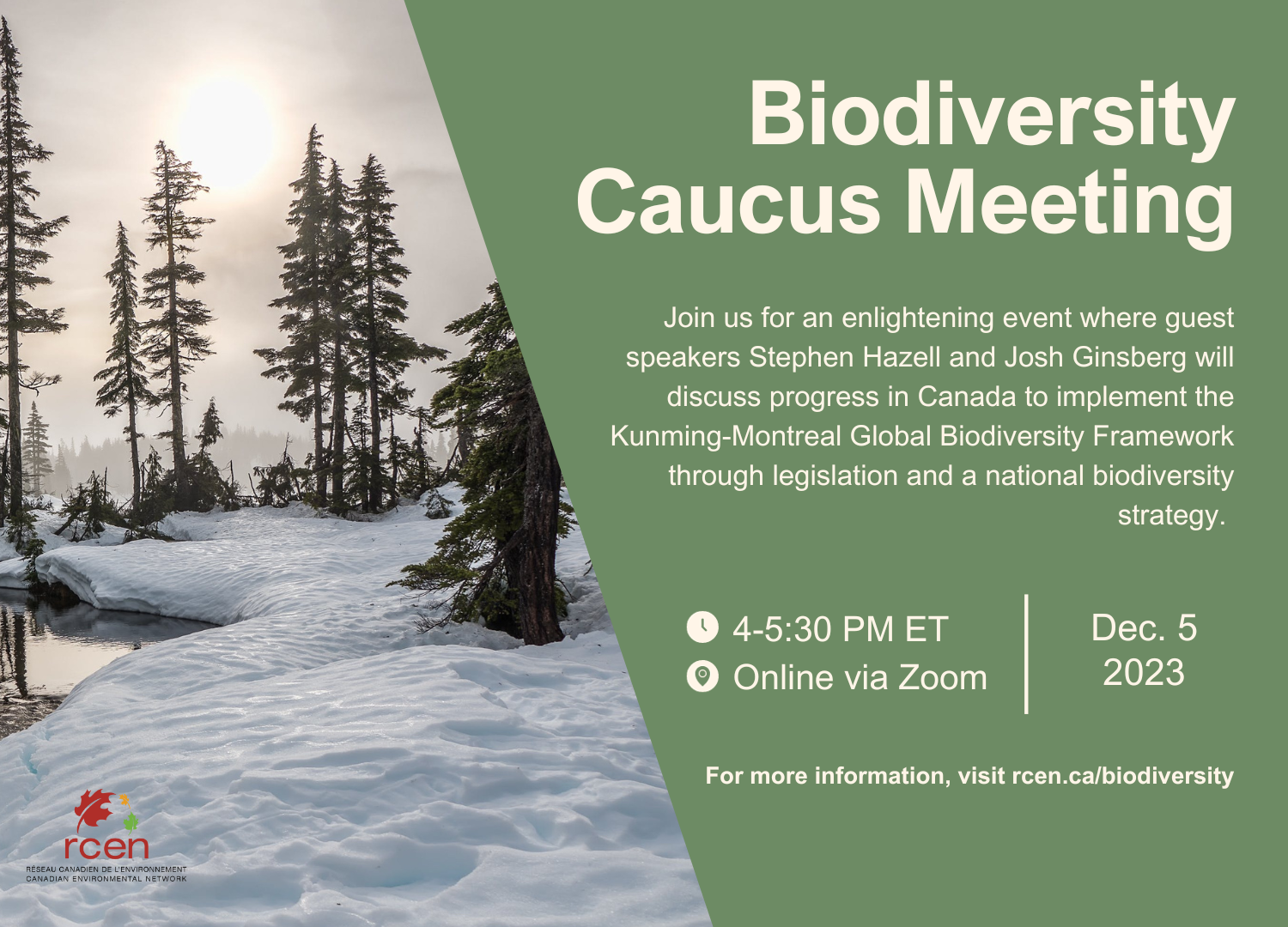 Biodiversity Caucus Meeting

Join us for an enlightening event where guest speakers Stephen Hazell and Josh Ginsberg will discuss progress in Canada to implement the Kunming-Montreal Global Biodiversity Framework through legislation and a national biodiversity strategy.

4-5:30 PM ET
Online via Zoom

Dec. 5
2023

For more information, visit rcen.ca/biodiversity

rcen
RÉSEAU CANADIEN DE L'ENVIRONNEMENT
CANADIAN ENVIRONMENTAL NETWORK